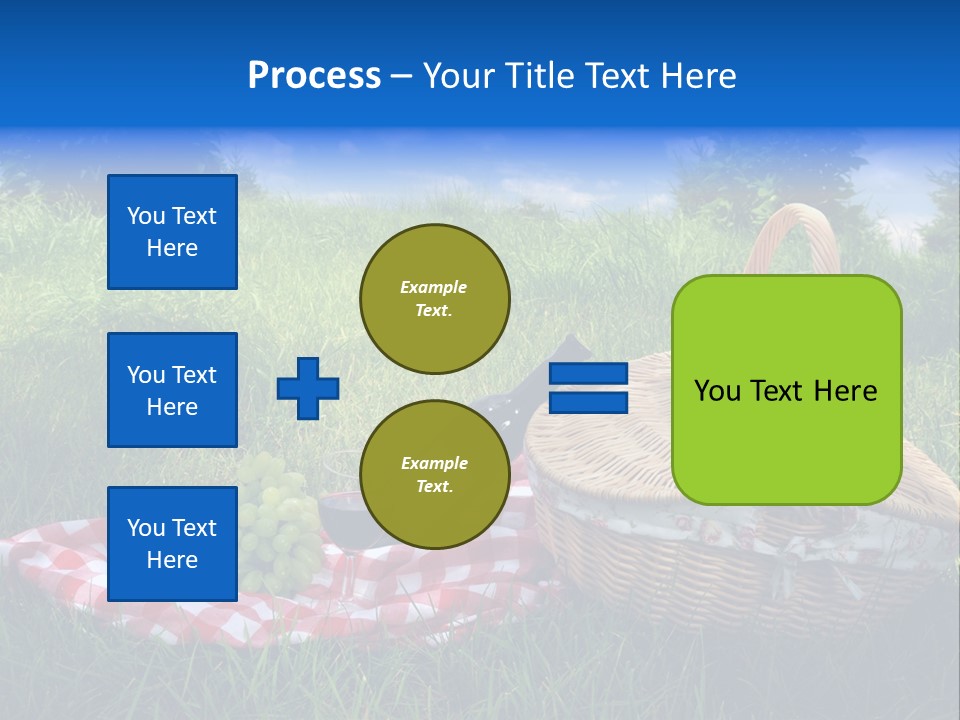 Process – Your Title Text Here

You Text Here

You Text Here

You Text Here

Example Text.

Example Text.

You Text Here